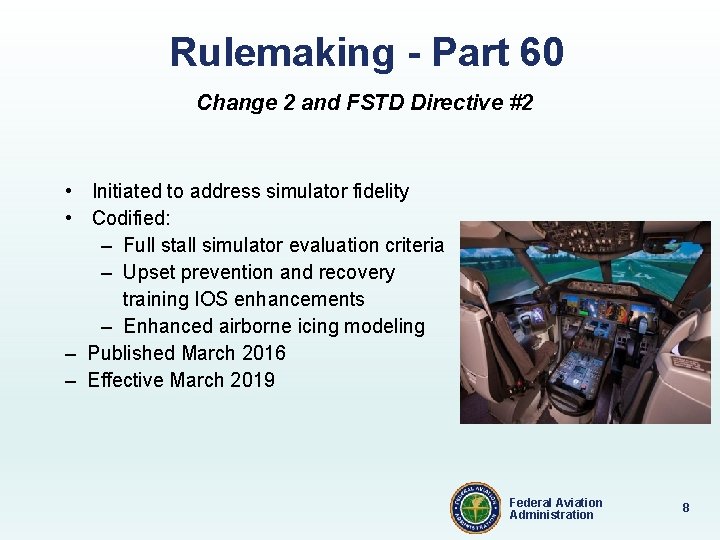 Rulemaking - Part 60

Change 2 and FSTD Directive #2

• Initiated to address simulator fidelity
• Codified:
– Full stall simulator evaluation criteria
– Upset prevention and recovery training IOS enhancements
– Enhanced airborne icing modeling
– Published March 2016
– Effective March 2019

FEDERAL AVIATION ADMINISTRATION

Federal Aviation Administration

8